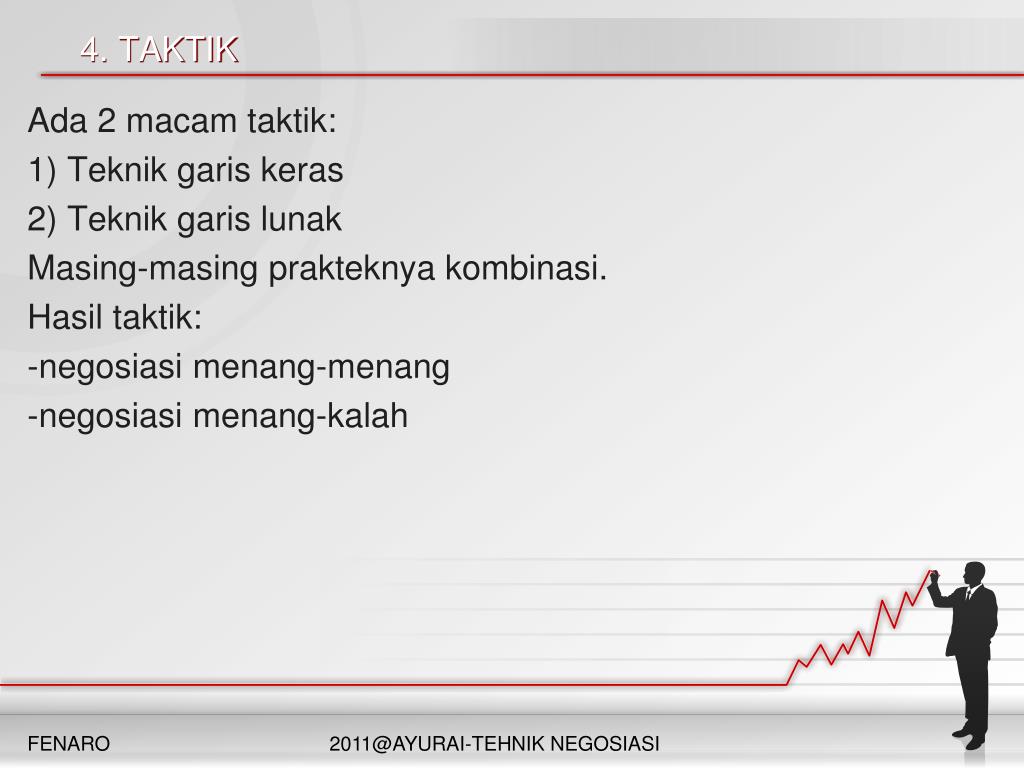 4. TAKTIK

Ada 2 macam taktik:
1) Teknik garis keras
2) Teknik garis lunak
Masing-masing prakteknya kombinasi.
Hasil taktik:
-negosiasi menang-menang
-negosiasi menang-kalah

FENARO

2011@AYURAI-TEHNIK NEGOSIASI